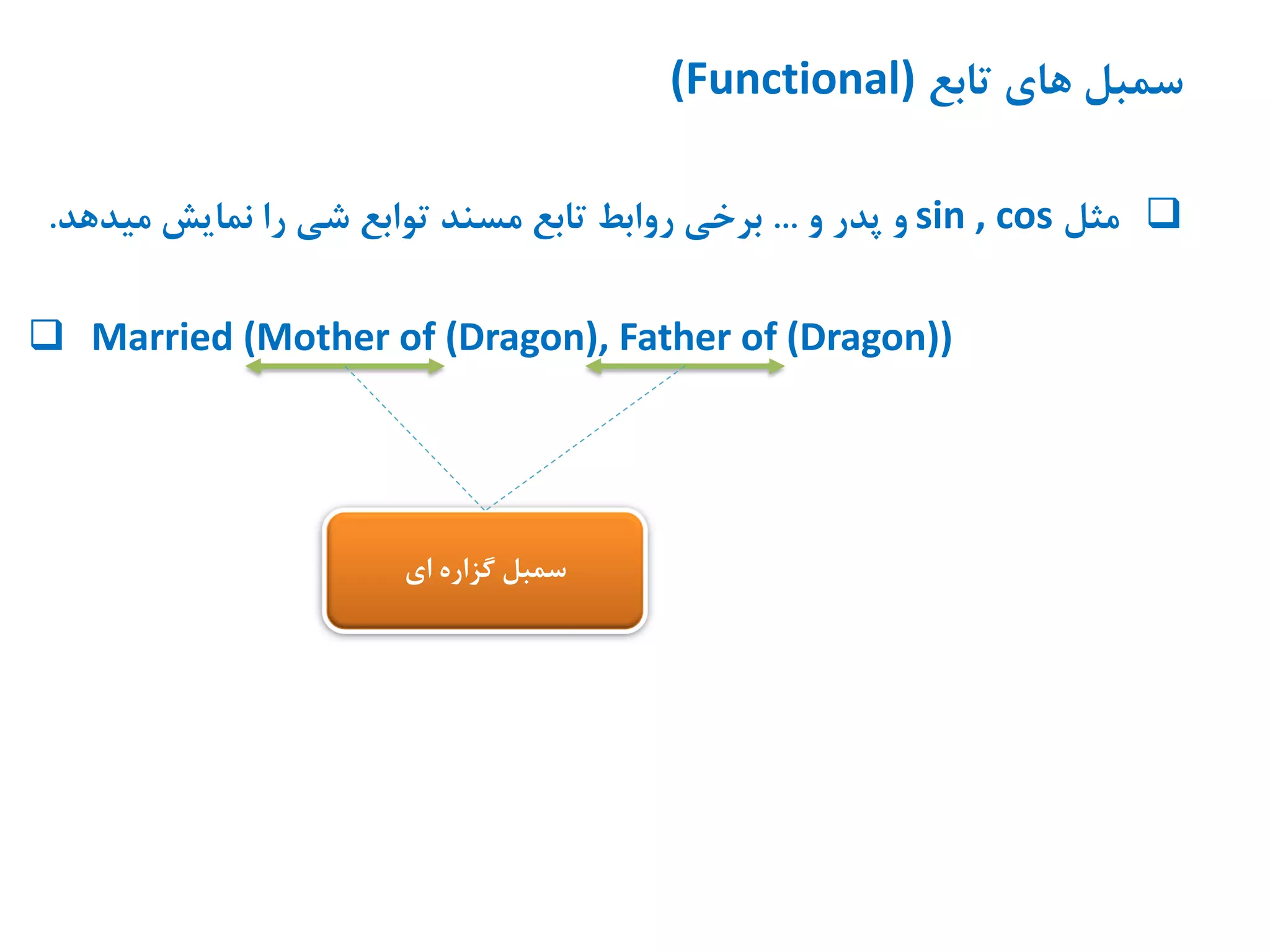 سمبل های تابع (Functional)

❑ مثل sin , cos و پدر و ... برخی روابط تابع مسند توابع شی را نمایش میدهد.

❑ Married (Mother of (Dragon), Father of (Dragon))

سمبل گزاره ای